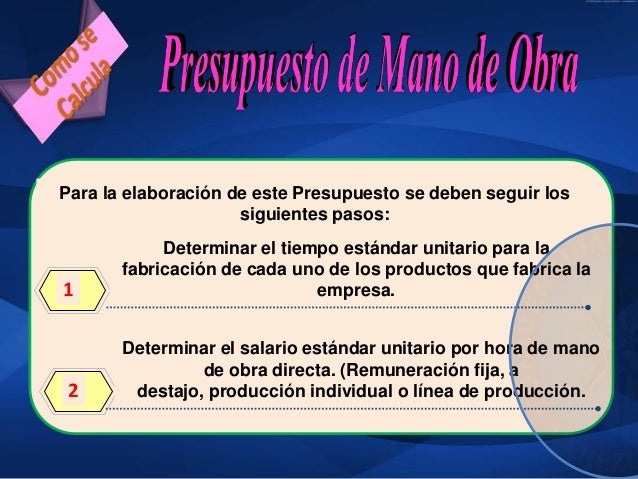 Como se Calcula

Presupuesto de Mano de Obra

Para la elaboración de este Presupuesto se deben seguir los siguientes pasos:

1

Determinar el tiempo estándar unitario para la fabricación de cada uno de los productos que fabrica la empresa.

2

Determinar el salario estándar unitario por hora de mano de obra directa. (Remuneración fija, a destajo, producción individual o línea de producción.